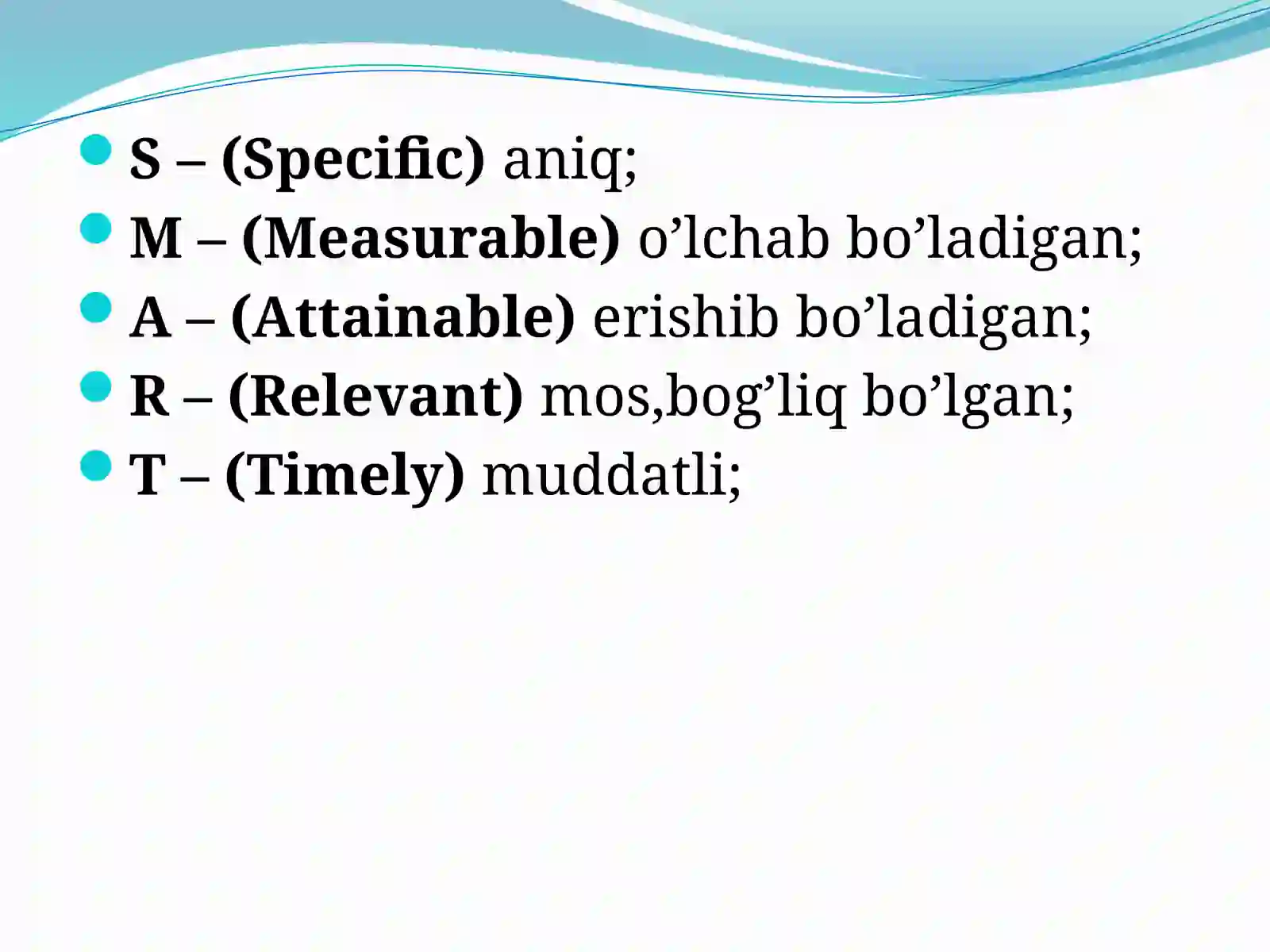 • S – (Specific) aniq;
• M – (Measurable) o'lchab bo'ladigan;
• A – (Attainable) erishib bo'ladigan;
• R – (Relevant) mos,bog'liq bo'lgan;
• T – (Timely) muddatli;